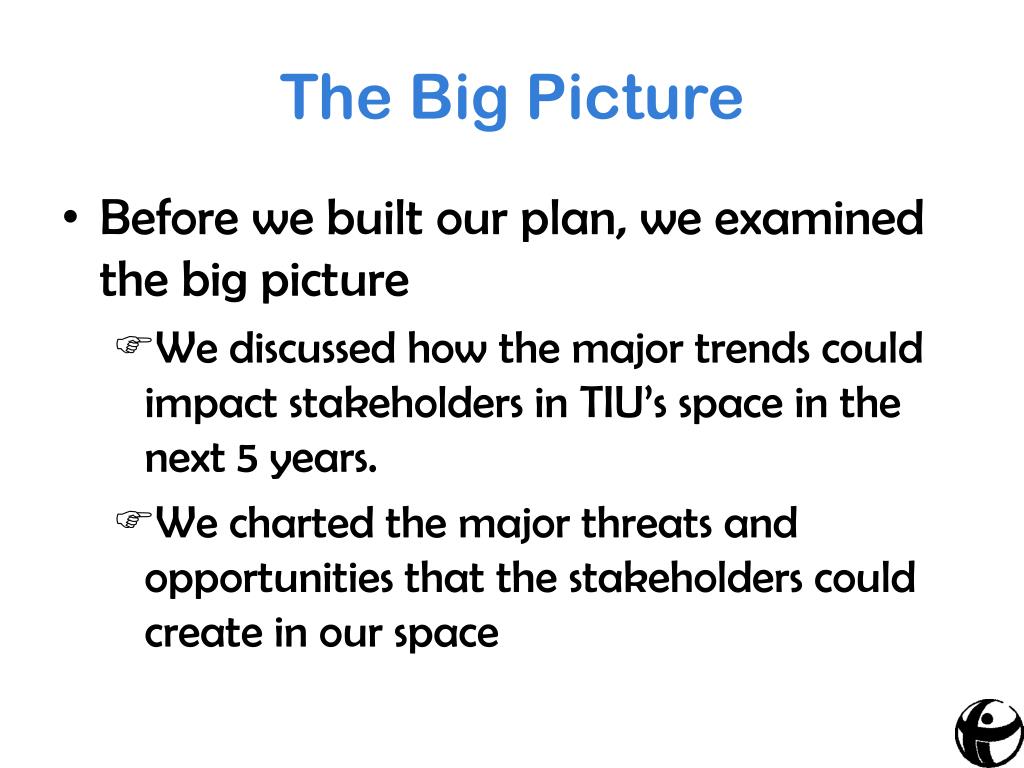 The Big Picture

• Before we built our plan, we examined the big picture

☞We discussed how the major trends could impact stakeholders in TIU's space in the next 5 years.

☞We charted the major threats and opportunities that the stakeholders could create in our space